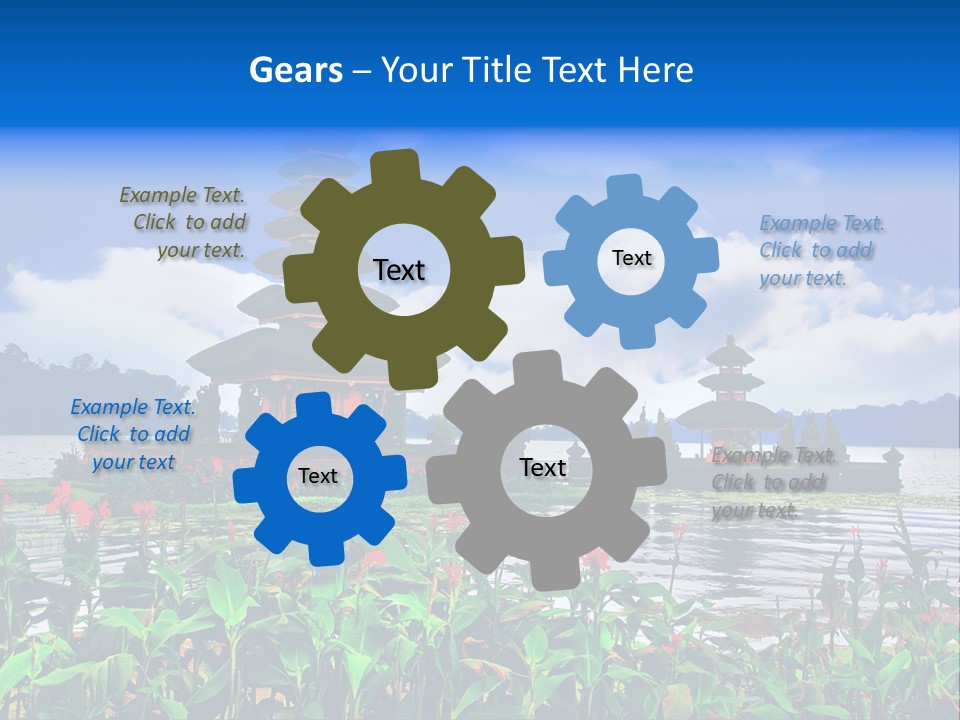 Gears – Your Title Text Here

Example Text. Click to add your text.

Text

Text

Example Text. Click to add your text.

Example Text. Click to add your text

Text

Text

Example Text. Click to add your text.